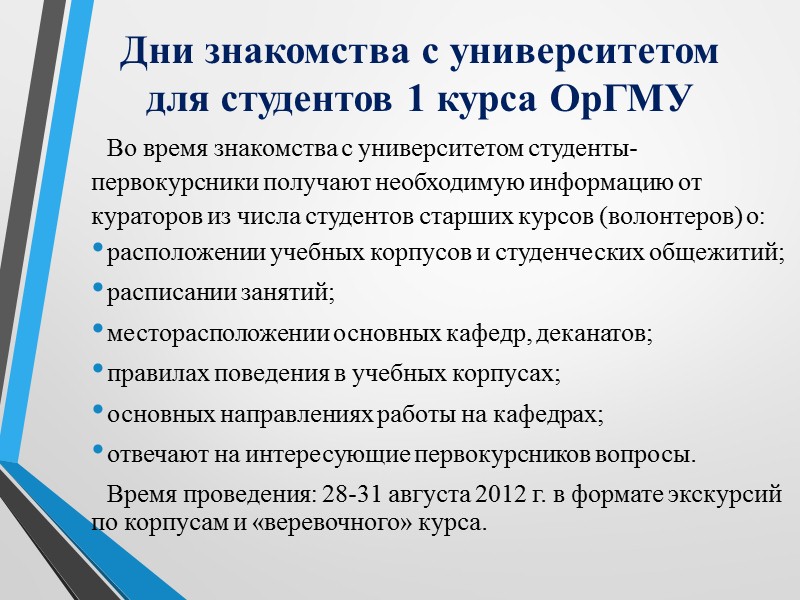 Дни знакомства с университетом для студентов 1 курса ОрГМУ

Во время знакомства с университетом студенты-первокурсники получают необходимую информацию от кураторов из числа студентов старших курсов (волонтеров) о:

• расположении учебных корпусов и студенческих общежитий;
• расписании занятий;
• месторасположении основных кафедр, деканатов;
• правилах поведения в учебных корпусах;
• основных направлениях работы на кафедрах;
• отвечают на интересующие первокурсников вопросы.

Время проведения: 28-31 августа 2012 г. в формате экскурсий по корпусам и «веревочного» курса.